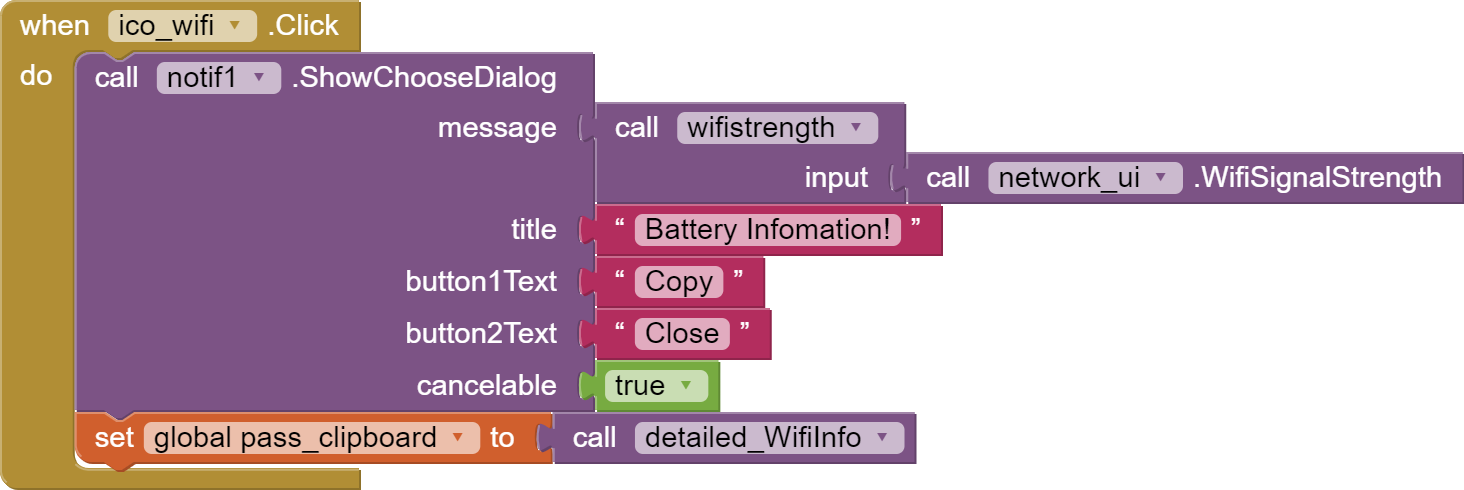 when ico_wifi .Click
do call notif1 .ShowChooseDialog
message call wifistrength
input call network_ui .WifiSignalStrength
title " Battery Infomation! "
button1Text " Copy "
button2Text " Close "
cancelable true
set global pass_clipboard to call detailed_WifiInfo